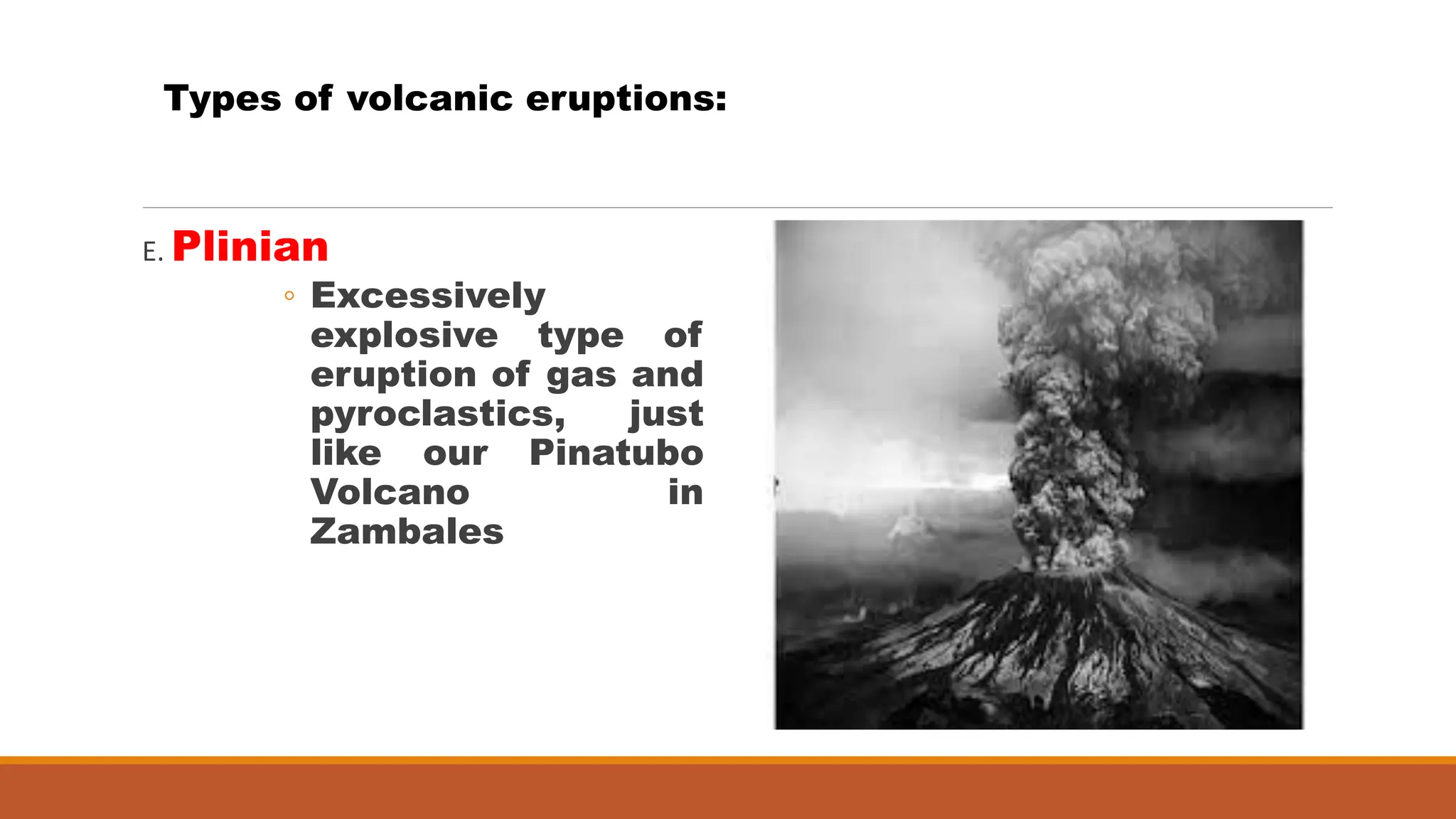 Types of volcanic eruptions:

E. Plinian

◦ Excessively explosive type of eruption of gas and pyroclastics, just like our Pinatubo Volcano in Zambales